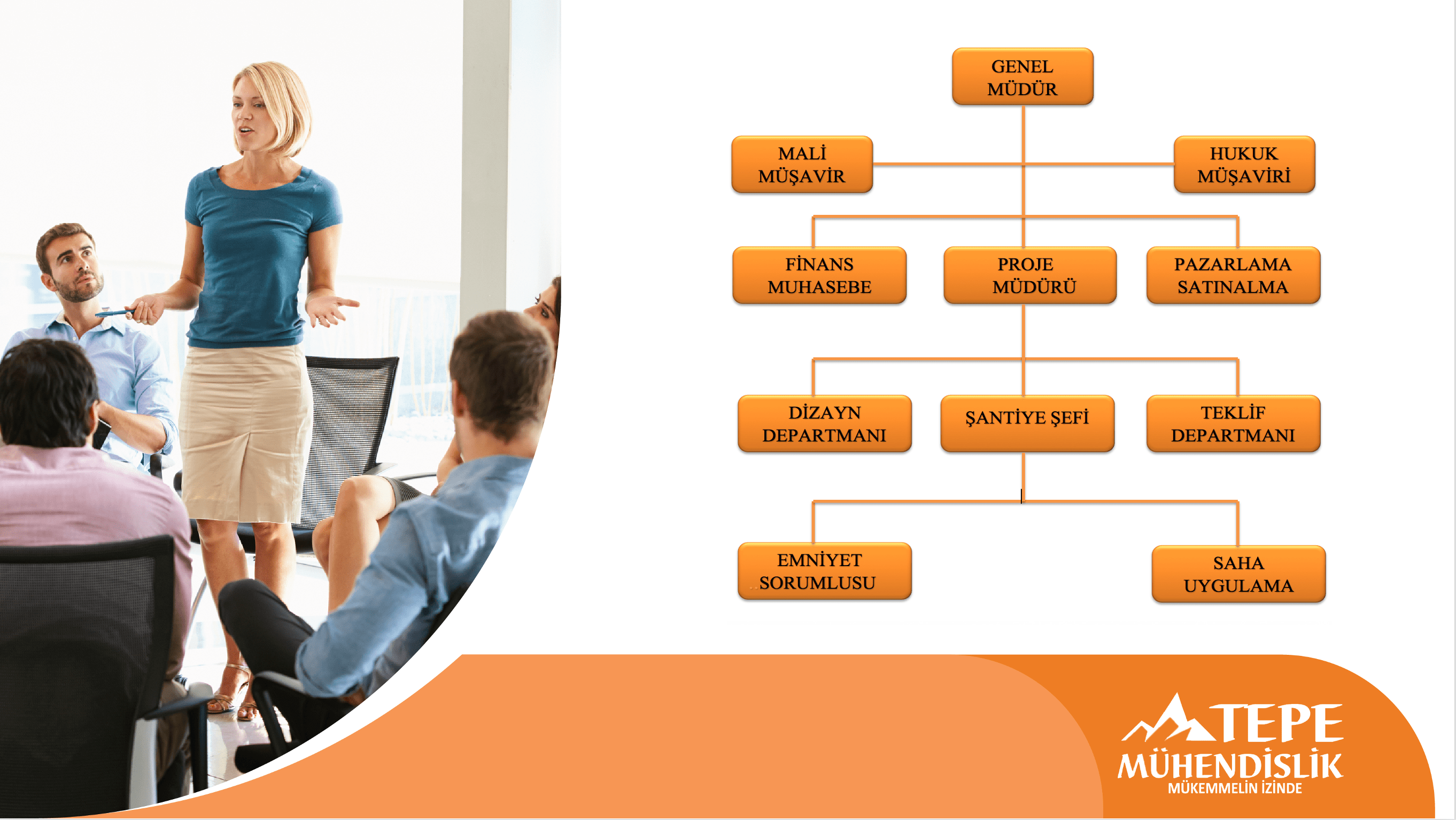 GENEL MÜDÜR

MALİ MÜŞAVİR

HUKUK MÜŞAVİRİ

FİNANS MUHASEBE

PROJE MÜDÜRÜ

PAZARLAMA SATINALMA

DİZAYN DEPARTMANI

ŞANTİYE ŞEFİ

TEKLİF DEPARTMANI

EMNİYET SORUMLUSU

SAHA UYGULAMA

TEPE MÜHENDİSLİK
MÜKEMMELİN İZİNDE